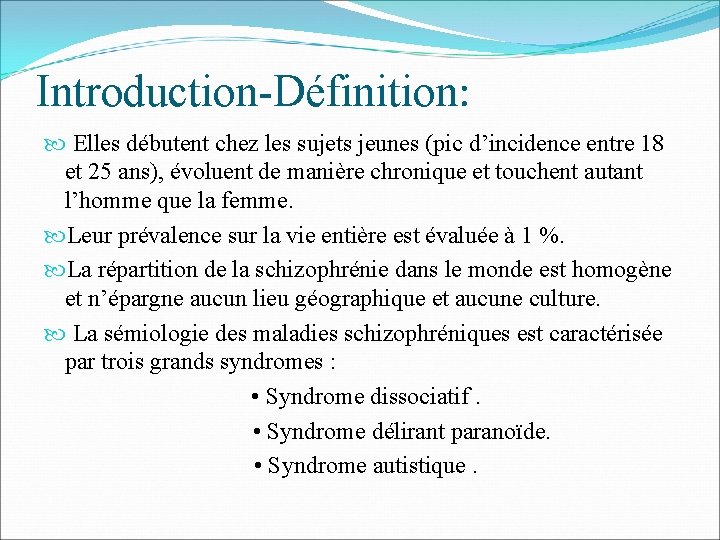 Introduction-Définition:

Elles débutent chez les sujets jeunes (pic d’incidence entre 18 et 25 ans), évoluent de manière chronique et touchent autant l’homme que la femme.

Leur prévalence sur la vie entière est évaluée à 1 %.

La répartition de la schizophrénie dans le monde est homogène et n’épargne aucun lieu géographique et aucune culture.

La sémiologie des maladies schizophréniques est caractérisée par trois grands syndromes :

• Syndrome dissociatif .
• Syndrome délirant paranoïde.
• Syndrome autistique .